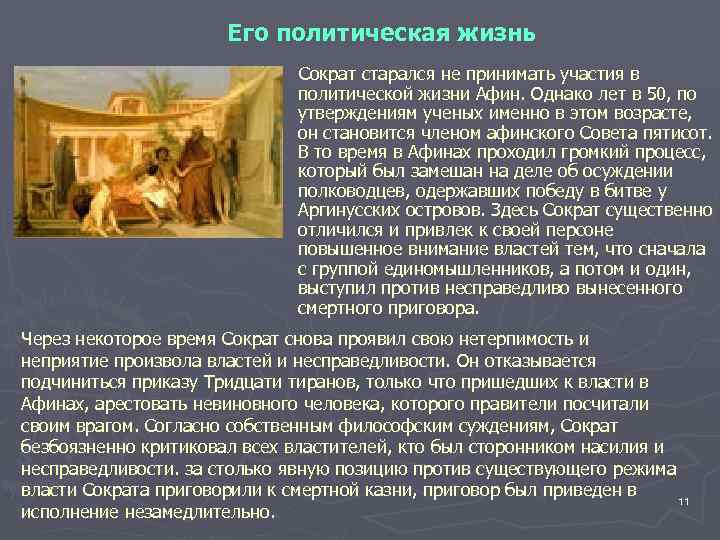 Его политическая жизнь

Сократ старался не принимать участия в политической жизни Афин. Однако лет в 50, по утверждениям ученых именно в этом возрасте, он становится членом афинского Совета пятисот. В то время в Афинах проходил громкий процесс, который был замешан на деле об осуждении полководцев, одержавших победу в битве у Аргинусских островов. Здесь Сократ существенно отличился и привлек к своей персоне повышенное внимание властей тем, что сначала с группой единомышленников, а потом и один, выступил против несправедливо вынесенного смертного приговора.

Через некоторое время Сократ снова проявил свою нетерпимость и неприятие произвола властей и несправедливости. Он отказывается подчиниться приказу Тридцати тиранов, только что пришедших к власти в Афинах, арестовать невиновного человека, которого правители посчитали своим врагом. Согласно собственным философским суждениям, Сократ безбоязненно критиковал всех властителей, кто был сторонником насилия и несправедливости. за столько явную позицию против существующего режима власти Сократа приговорили к смертной казни, приговор был приведен в исполнение незамедлительно.

11